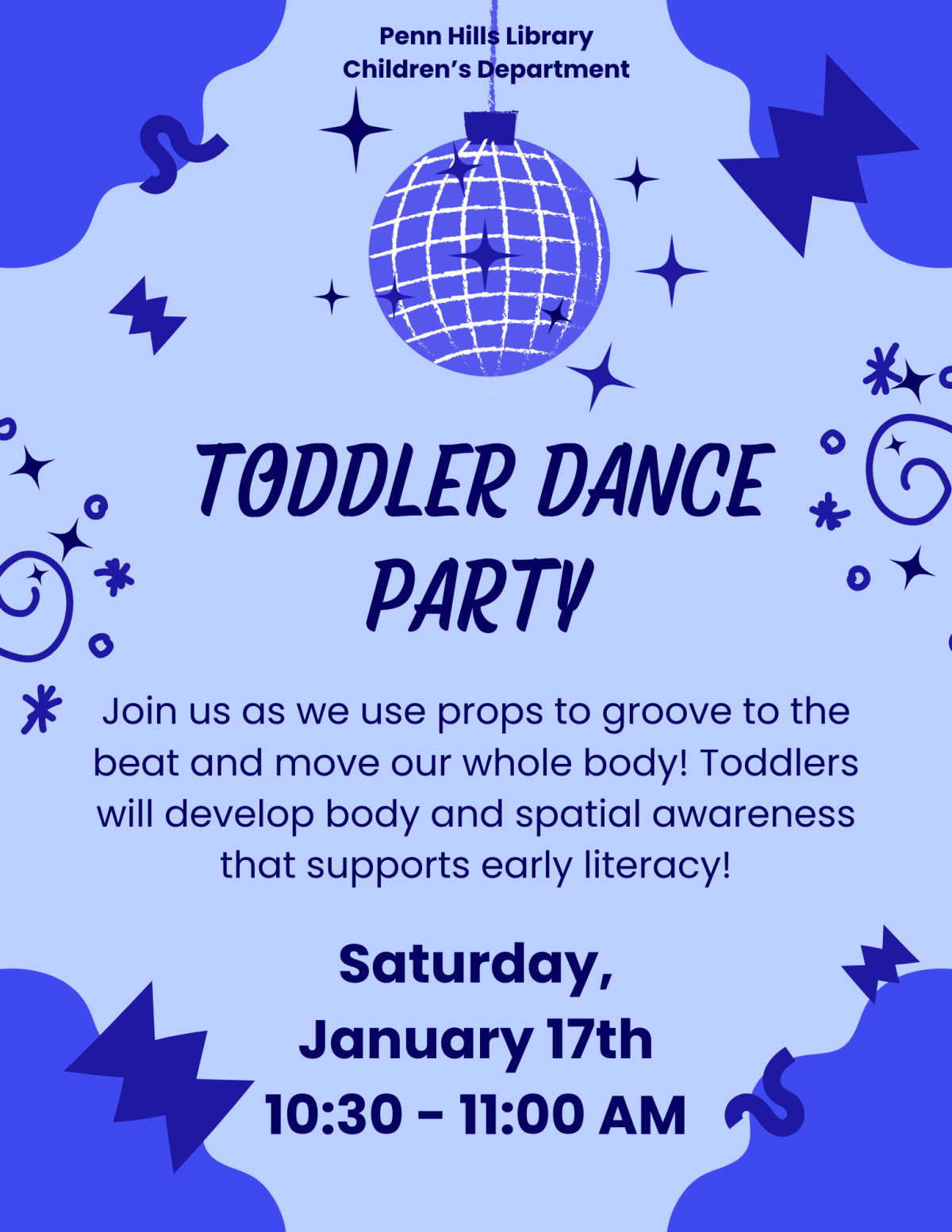 Penn Hills Library
Children's Department

TODDLER DANCE PARTY

Join us as we use props to groove to the beat and move our whole body! Toddlers will develop body and spatial awareness that supports early literacy!

Saturday,
January 17th
10:30 - 11:00 AM